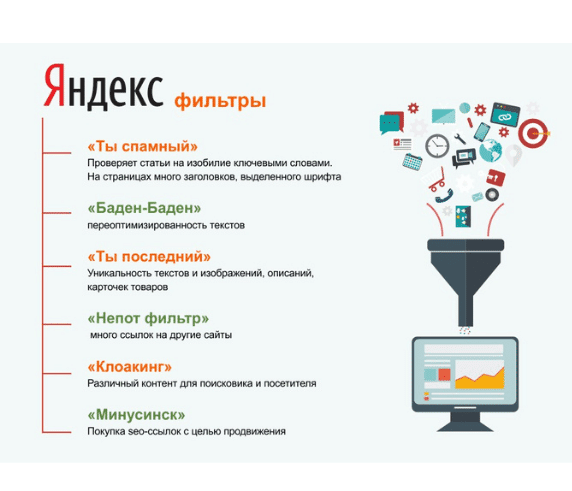 Яндекс фильтры

«Ты спамный»
Проверяет статьи на изобилие ключевыми словами. На страницах много заголовков, выделенного шрифта

«Баден-Баден»
переоптимизированность текстов

«Ты последний»
Уникальность текстов и изображений, описаний, карточек товаров

«Непот фильтр»
много ссылок на другие сайты

«Клоакинг»
Различный контент для поисковика и посетителя

«Минусинск»
Покупка seo-ссылок с целью продвижения